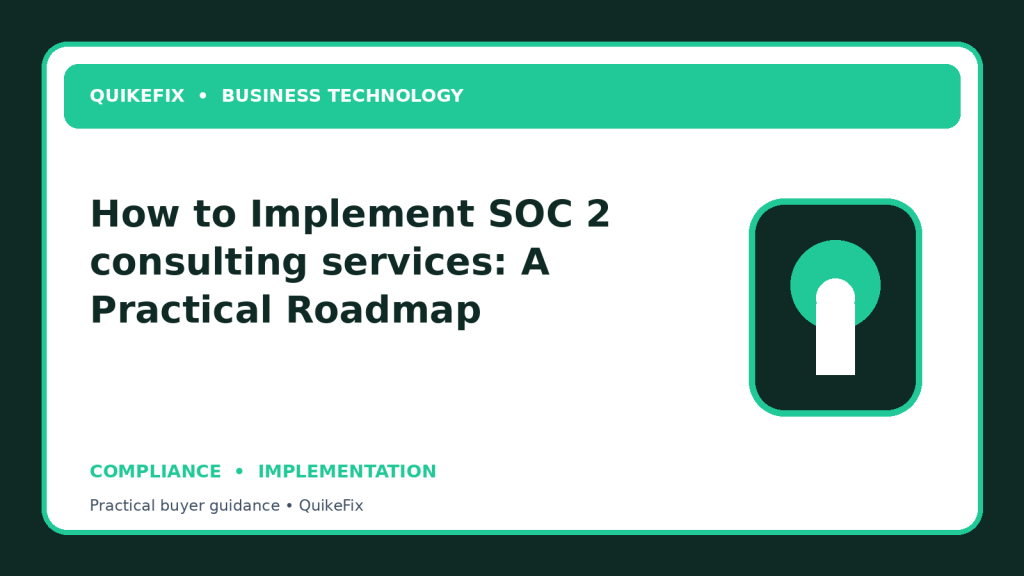 QUIKEFIX • BUSINESS TECHNOLOGY

How to Implement SOC 2 consulting services: A Practical Roadmap

COMPLIANCE • IMPLEMENTATION

Practical buyer guidance • QuikeFix